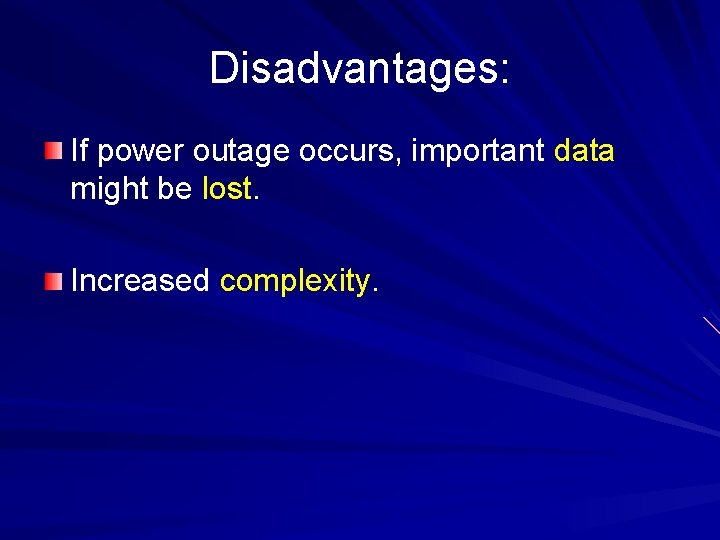 Disadvantages:

If power outage occurs, important data might be lost.

Increased complexity.